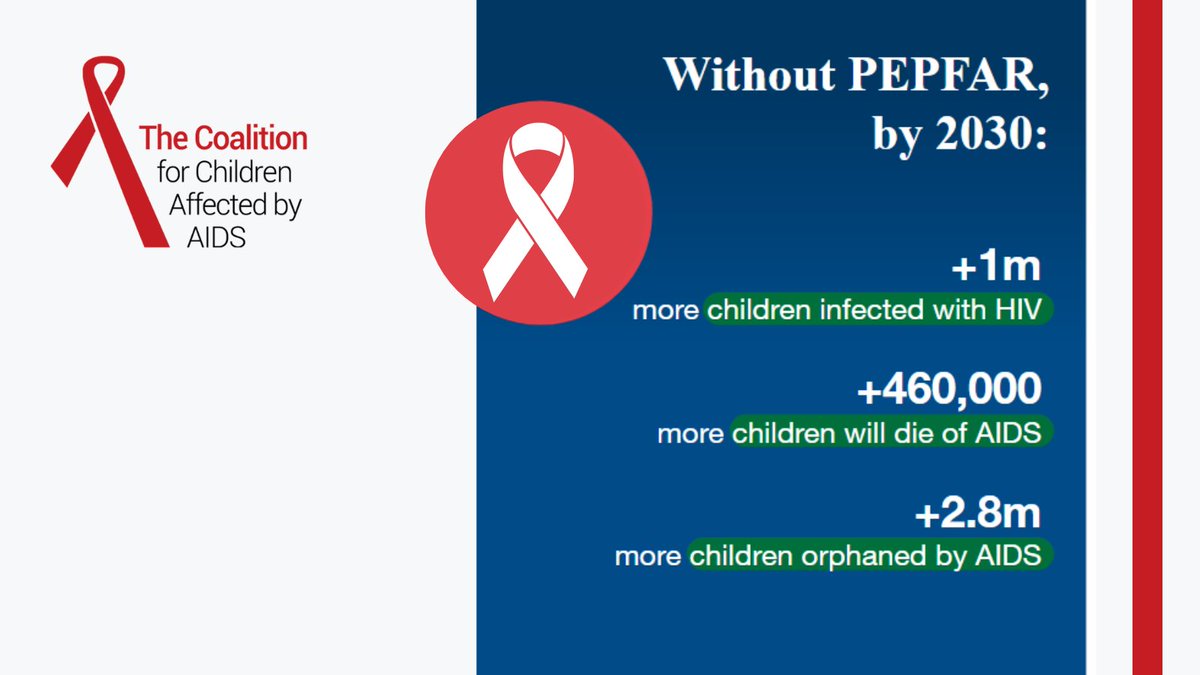 The Coalition for Children Affected by AIDS

Without PEPFAR, by 2030:

+1m
more children infected with HIV

+460,000
more children will die of AIDS

+2.8m
more children orphaned by AIDS